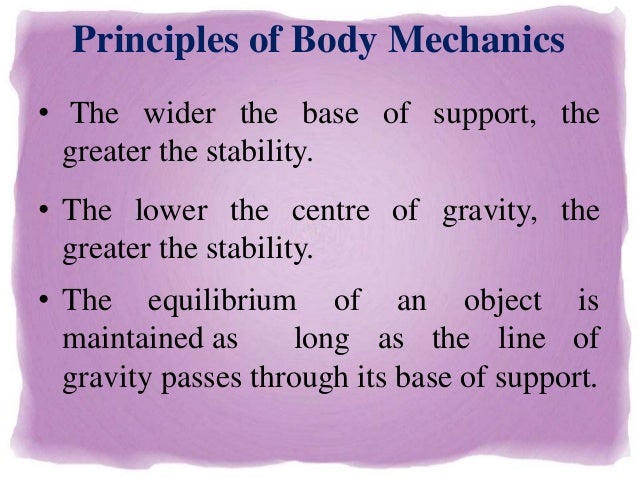 Principles of Body Mechanics

• The wider the base of support, the greater the stability.

• The lower the centre of gravity, the greater the stability.

• The equilibrium of an object is maintained as long as the line of gravity passes through its base of support.